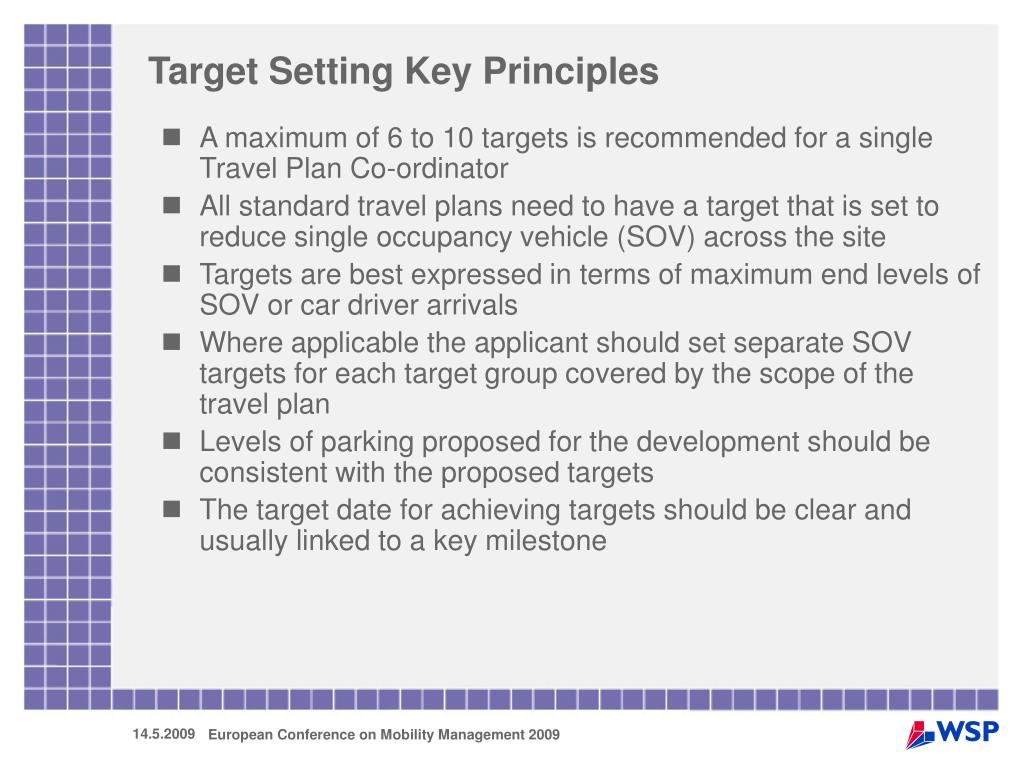 Target Setting Key Principles

- A maximum of 6 to 10 targets is recommended for a single Travel Plan Co-ordinator
- All standard travel plans need to have a target that is set to reduce single occupancy vehicle (SOV) across the site
- Targets are best expressed in terms of maximum end levels of SOV or car driver arrivals
- Where applicable the applicant should set separate SOV targets for each target group covered by the scope of the travel plan
- Levels of parking proposed for the development should be consistent with the proposed targets
- The target date for achieving targets should be clear and usually linked to a key milestone

14.5.2009 European Conference on Mobility Management 2009

WSP